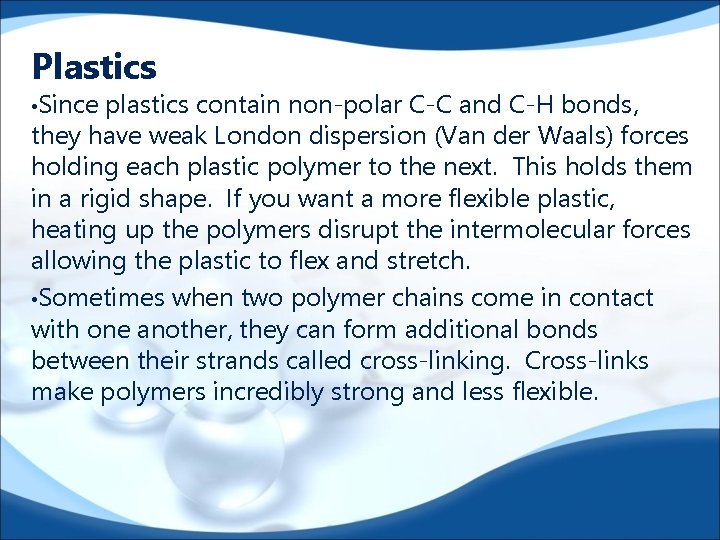 Plastics

•Since plastics contain non-polar C-C and C-H bonds, they have weak London dispersion (Van der Waals) forces holding each plastic polymer to the next. This holds them in a rigid shape. If you want a more flexible plastic, heating up the polymers disrupt the intermolecular forces allowing the plastic to flex and stretch.

•Sometimes when two polymer chains come in contact with one another, they can form additional bonds between their strands called cross-linking. Cross-links make polymers incredibly strong and less flexible.